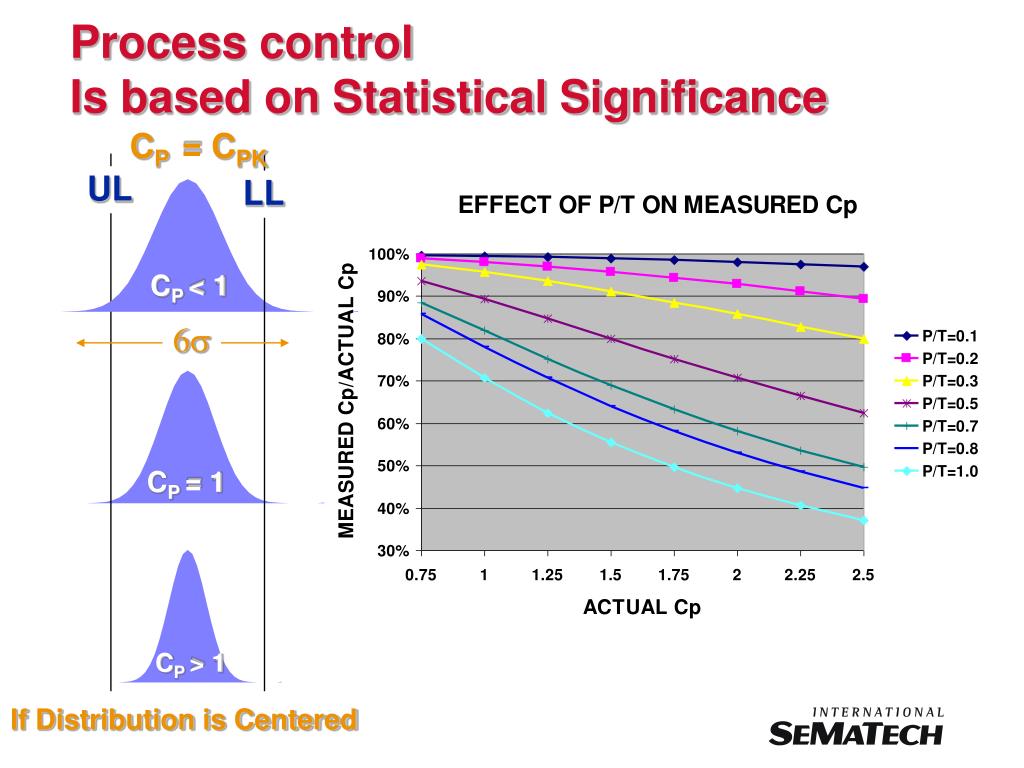 Process control
Is based on Statistical Significance

$C_P = C_{PK}$

UL

LL

$C_P < 1$

$6\sigma$

$C_P = 1$

$C_P > 1$

If Distribution is Centered

EFFECT OF P/T ON MEASURED Cp

MEASURED Cp/ACTUAL Cp

100%
90%
80%
70%
60%
50%
40%
30%

0.75
1
1.25
1.5
1.75
2
2.25
2.5

ACTUAL Cp

P/T=0.1
P/T=0.2
P/T=0.3
P/T=0.5
P/T=0.7
P/T=0.8
P/T=1.0

INTERNATIONAL
SEMATECH